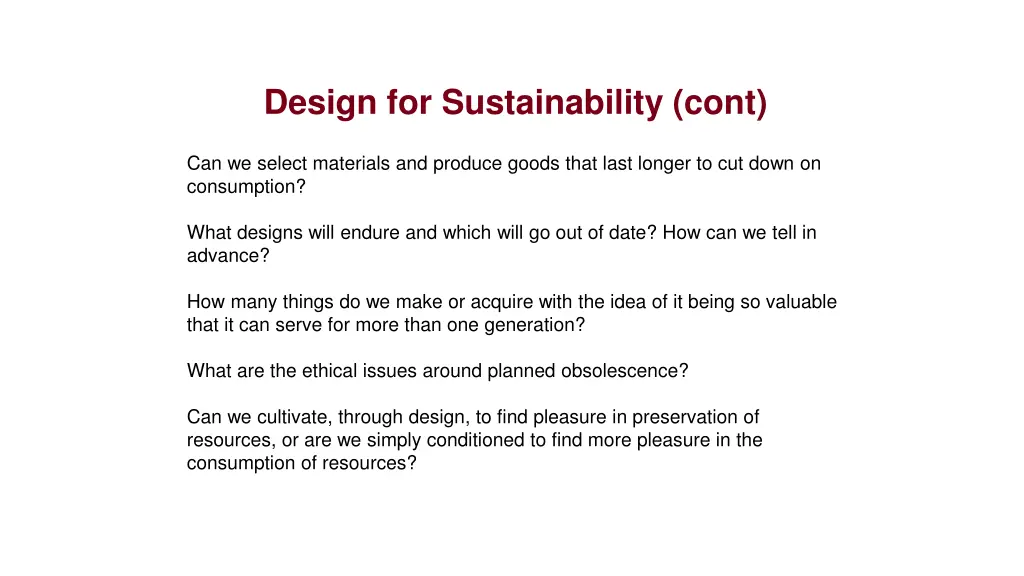 Design for Sustainability (cont)

Can we select materials and produce goods that last longer to cut down on consumption?

What designs will endure and which will go out of date? How can we tell in advance?

How many things do we make or acquire with the idea of it being so valuable that it can serve for more than one generation?

What are the ethical issues around planned obsolescence?

Can we cultivate, through design, to find pleasure in preservation of resources, or are we simply conditioned to find more pleasure in the consumption of resources?